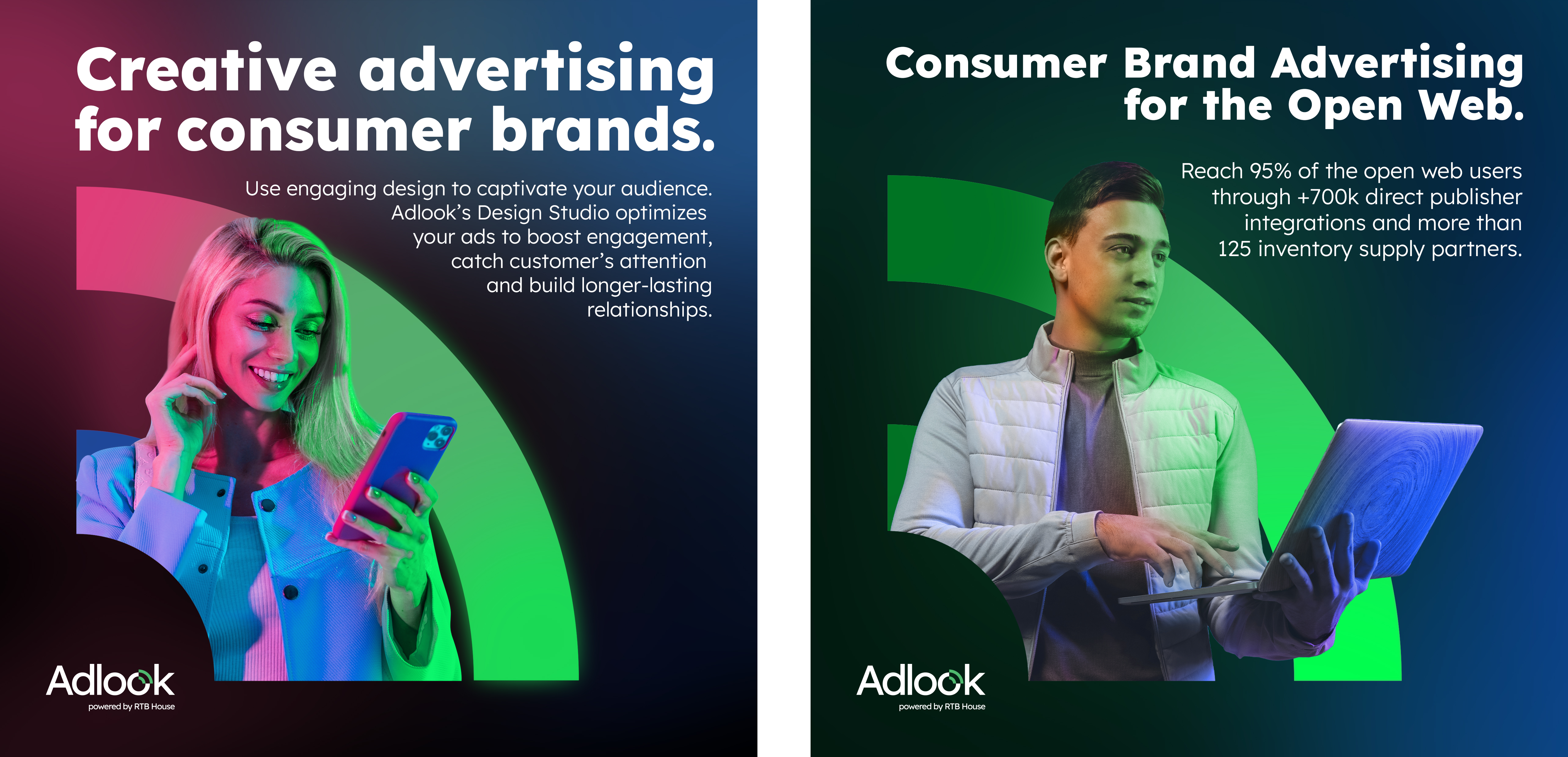 Creative advertising for consumer brands.

Use engaging design to captivate your audience. Adlook's Design Studio optimizes your ads to boost engagement, catch customer's attention and build longer-lasting relationships.

Adlook
powered by RTB House

Consumer Brand Advertising for the Open Web.

Reach 95% of the open web users through +700k direct publisher integrations and more than 125 inventory supply partners.

Adlook
powered by RTB House